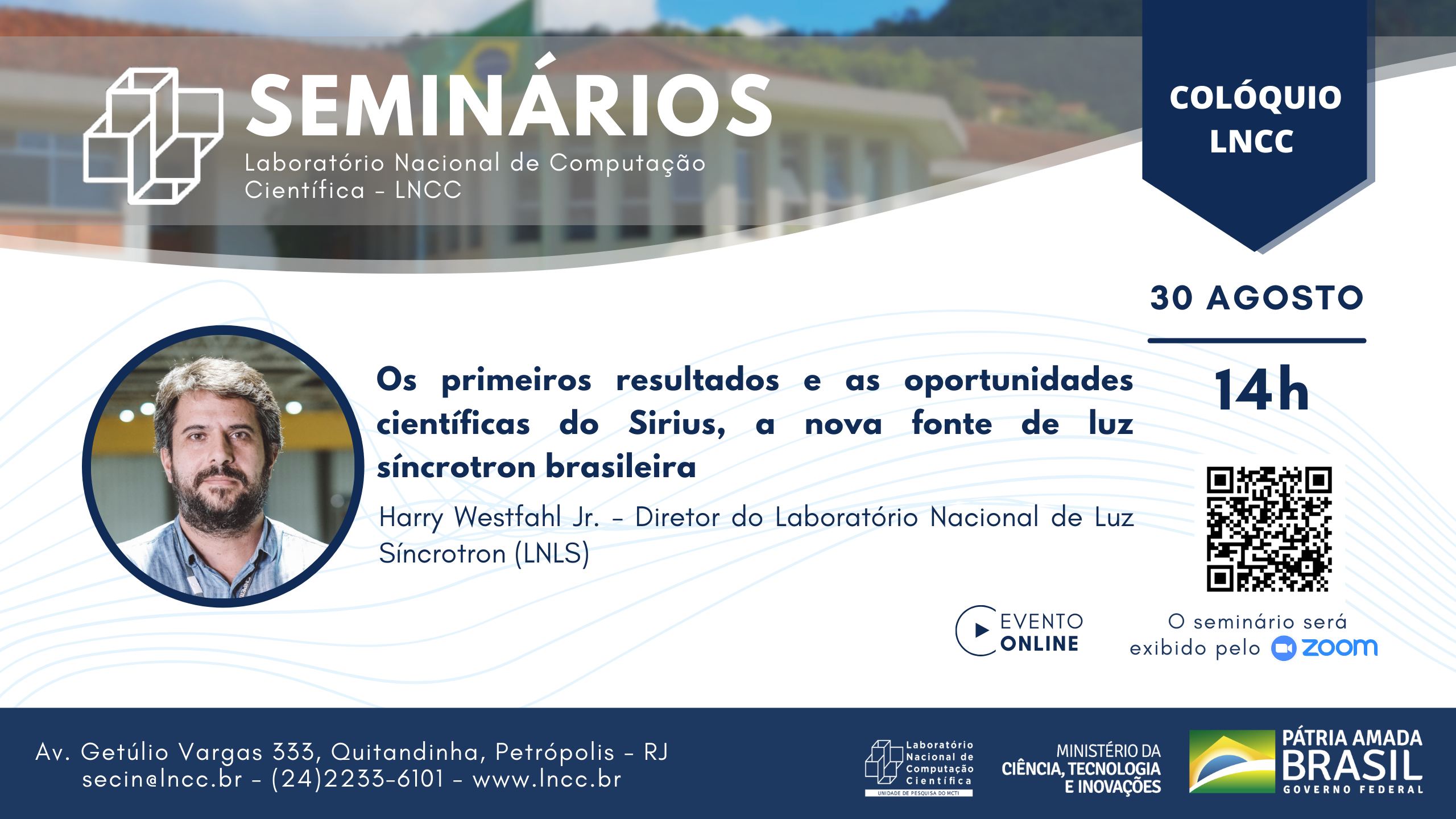 SEMINÁRIOS
Laboratório Nacional de Computação Científica - LNCC

COLÓQUIO LNCC

30 AGOSTO

14h

Os primeiros resultados e as oportunidades científicas do Sirius, a nova fonte de luz síncrotron brasileira

Harry Westfahl Jr. - Diretor do Laboratório Nacional de Luz Síncrotron (LNLS)

EVENTO ONLINE

O seminário será exibido pelo zoom

Av. Getúlio Vargas 333, Quitandinha, Petrópolis - RJ
secin@lncc.br - (24)2233-6101 - www.lncc.br

Laboratório Nacional de Computação Científica
UNIDADE DE PESQUISA DO MCTI

MINISTÉRIO DA CIÊNCIA, TECNOLOGIA E INOVAÇÕES

PÁTRIA AMADA BRASIL
GOVERNO FEDERAL